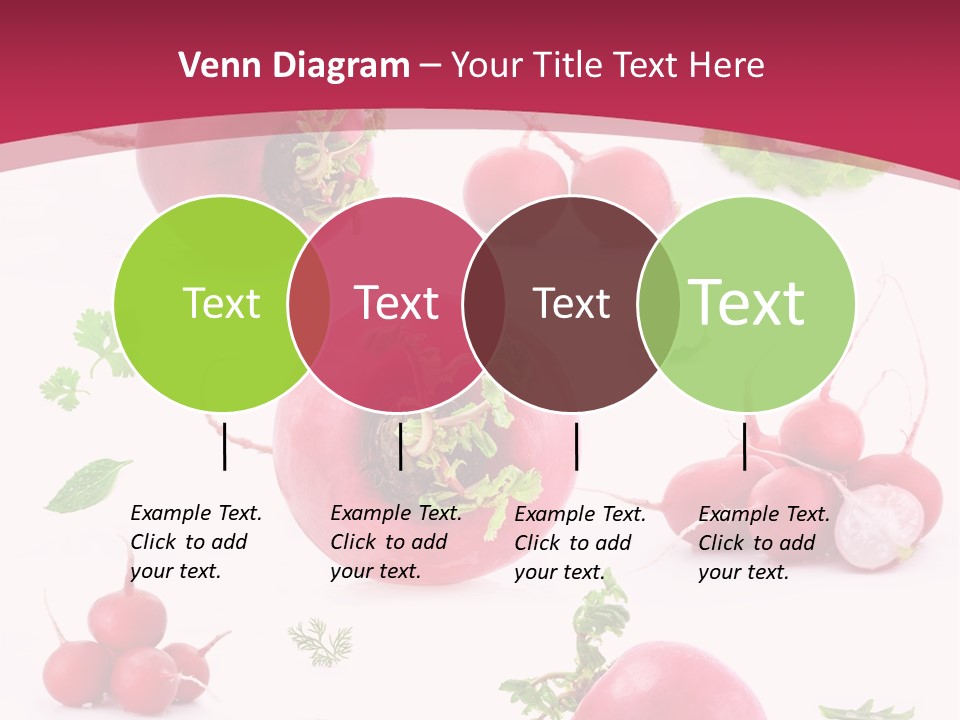 Venn Diagram – Your Title Text Here

Text

Text

Text

Text

Example Text. Click to add your text.

Example Text. Click to add your text.

Example Text. Click to add your text.

Example Text. Click to add your text.